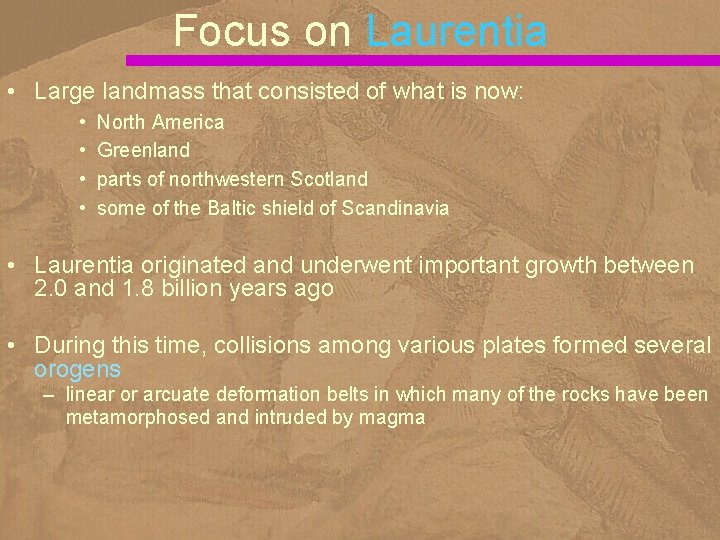 Focus on Laurentia

• Large landmass that consisted of what is now:
  • North America
  • Greenland
  • parts of northwestern Scotland
  • some of the Baltic shield of Scandinavia

• Laurentia originated and underwent important growth between 2.0 and 1.8 billion years ago

• During this time, collisions among various plates formed several orogens
  – linear or arcuate deformation belts in which many of the rocks have been metamorphosed and intruded by magma